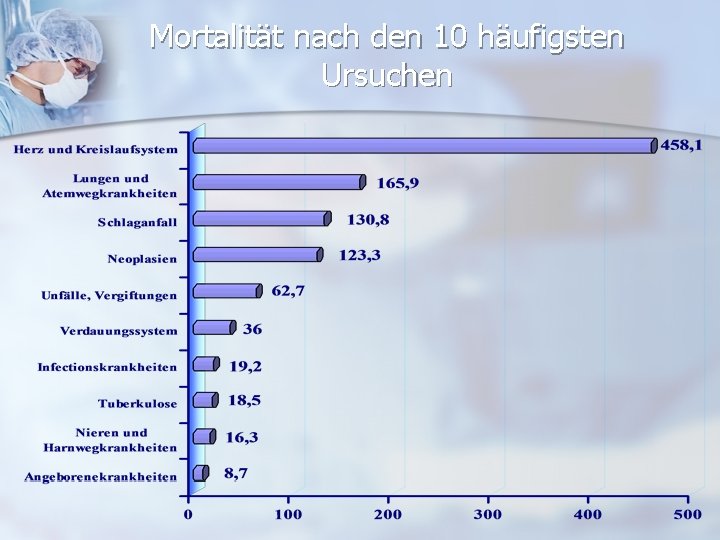 Mortalität nach den 10 häufigsten Ursuchen

Herz und Kreislaufsystem
458,1

Lungen und Atemwegkrankheiten
165,9

Schlaganfall
130,8

Neoplasien
123,3

Unfälle, Vergiftungen
62,7

Verdauungssystem
36

Infectionskrankheiten
19,2

Tuberkulose
18,5

Nieren und Harnwegkrankheiten
16,3

Angeborenekrankheiten
8,7

0
100
200
300
400
500